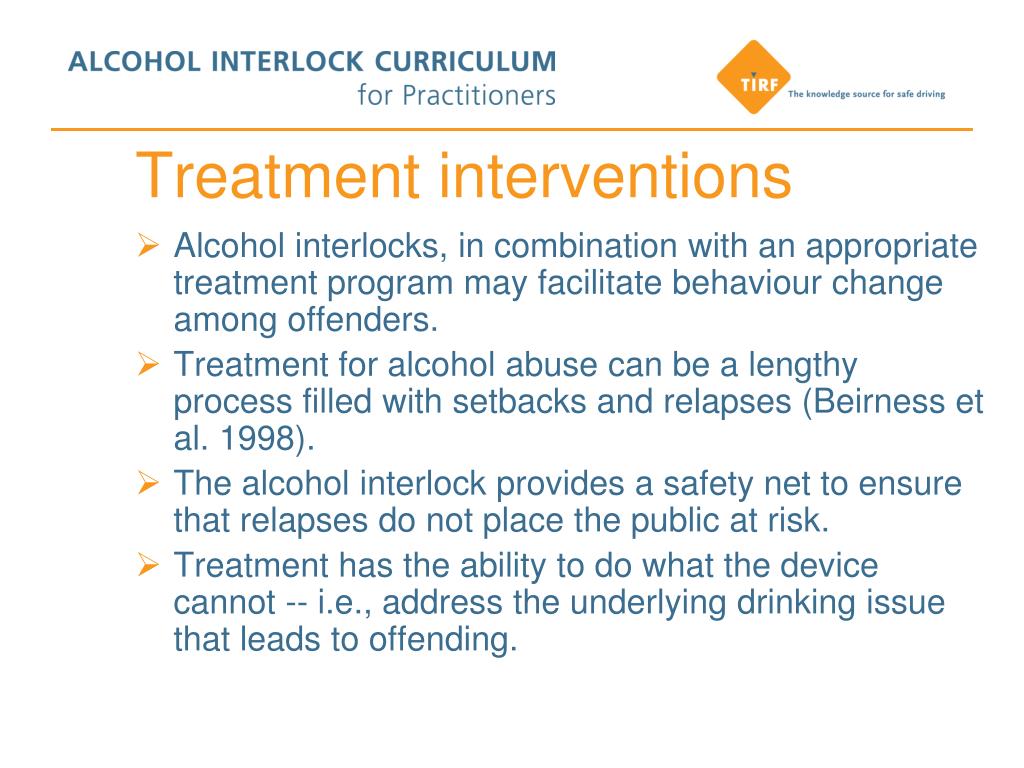 ALCOHOL INTERLOCK CURRICULUM
for Practitioners

TIRF
The knowledge source for safe driving

Treatment interventions

➢ Alcohol interlocks, in combination with an appropriate treatment program may facilitate behaviour change among offenders.
➢ Treatment for alcohol abuse can be a lengthy process filled with setbacks and relapses (Beirness et al. 1998).
➢ The alcohol interlock provides a safety net to ensure that relapses do not place the public at risk.
➢ Treatment has the ability to do what the device cannot -- i.e., address the underlying drinking issue that leads to offending.